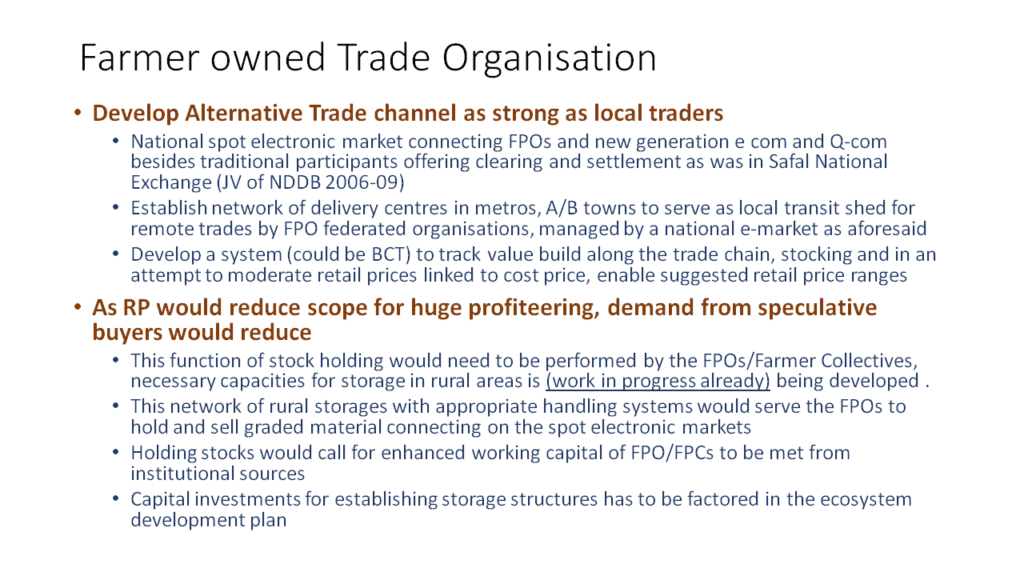 Farmer owned Trade Organisation

• Develop Alternative Trade channel as strong as local traders
  • National spot electronic market connecting FPOs and new generation e com and Q-com besides traditional participants offering clearing and settlement as was in Safal National Exchange (JV of NDDB 2006-09)
  • Establish network of delivery centres in metros, A/B towns to serve as local transit shed for remote trades by FPO federated organisations, managed by a national e-market as aforesaid
  • Develop a system (could be BCT) to track value build along the trade chain, stocking and in an attempt to moderate retail prices linked to cost price, enable suggested retail price ranges

• As RP would reduce scope for huge profiteering, demand from speculative buyers would reduce
  • This function of stock holding would need to be performed by the FPOs/Farmer Collectives, necessary capacities for storage in rural areas is (work in progress already) being developed .
  • This network of rural storages with appropriate handling systems would serve the FPOs to hold and sell graded material connecting on the spot electronic markets
  • Holding stocks would call for enhanced working capital of FPO/FPCs to be met from institutional sources
  • Capital investments for establishing storage structures has to be factored in the ecosystem development plan